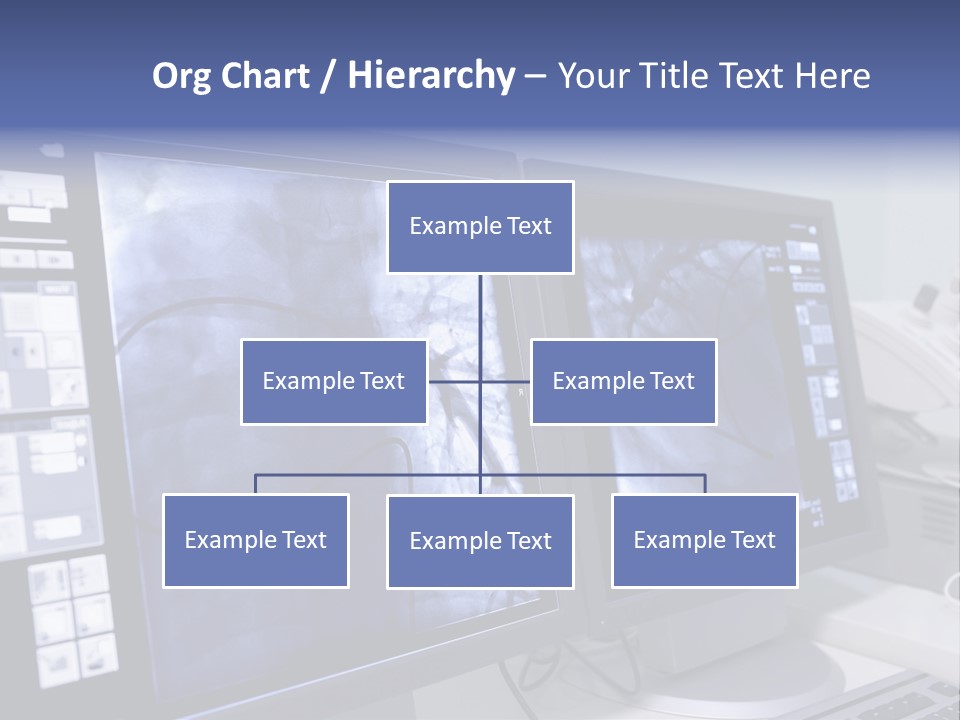 Org Chart / Hierarchy – Your Title Text Here

Example Text

Example Text

Example Text

Example Text

Example Text

Example Text